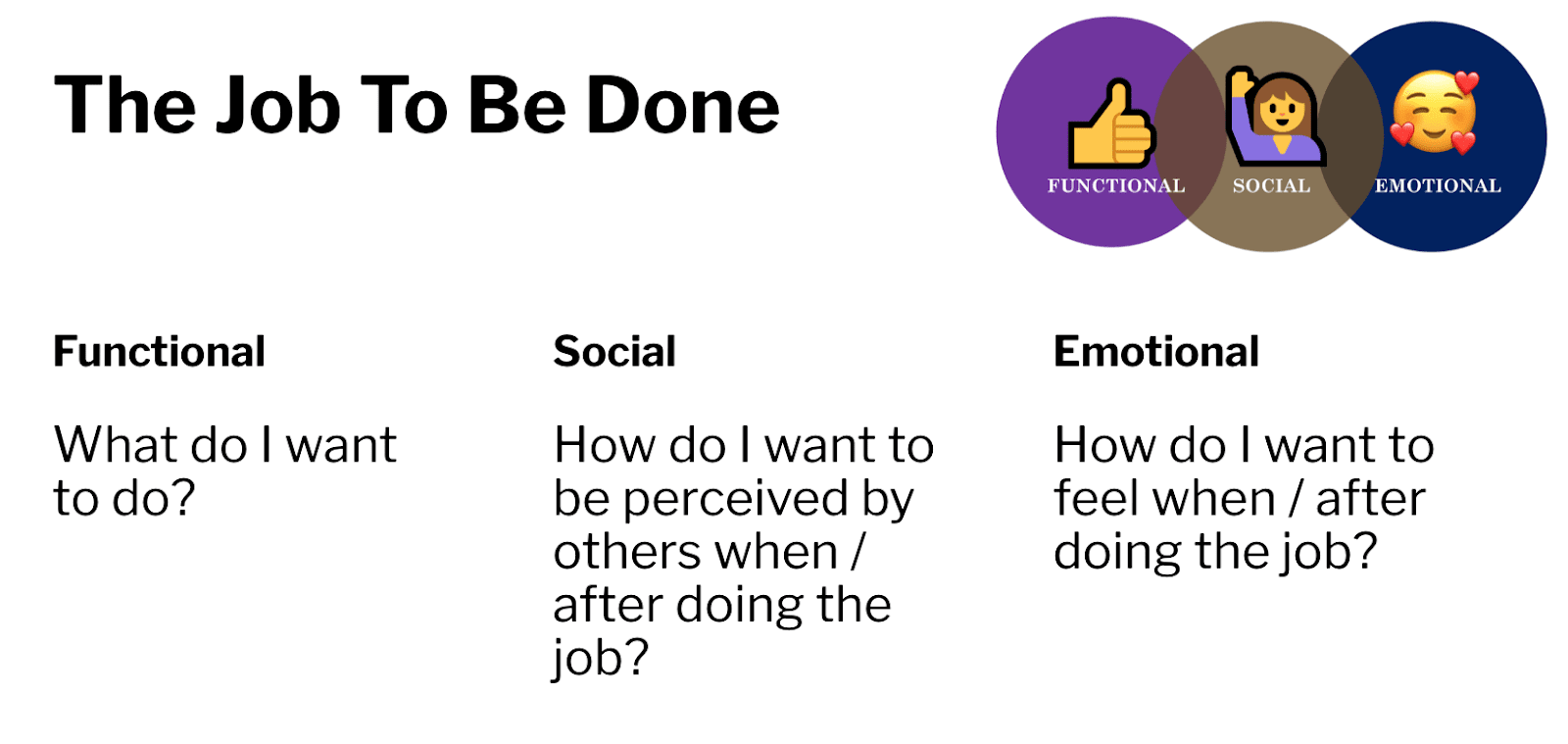 The Job To Be Done

FUNCTIONAL SOCIAL EMOTIONAL

Functional

What do I want to do?

Social

How do I want to be perceived by others when / after doing the job?

Emotional

How do I want to feel when / after doing the job?